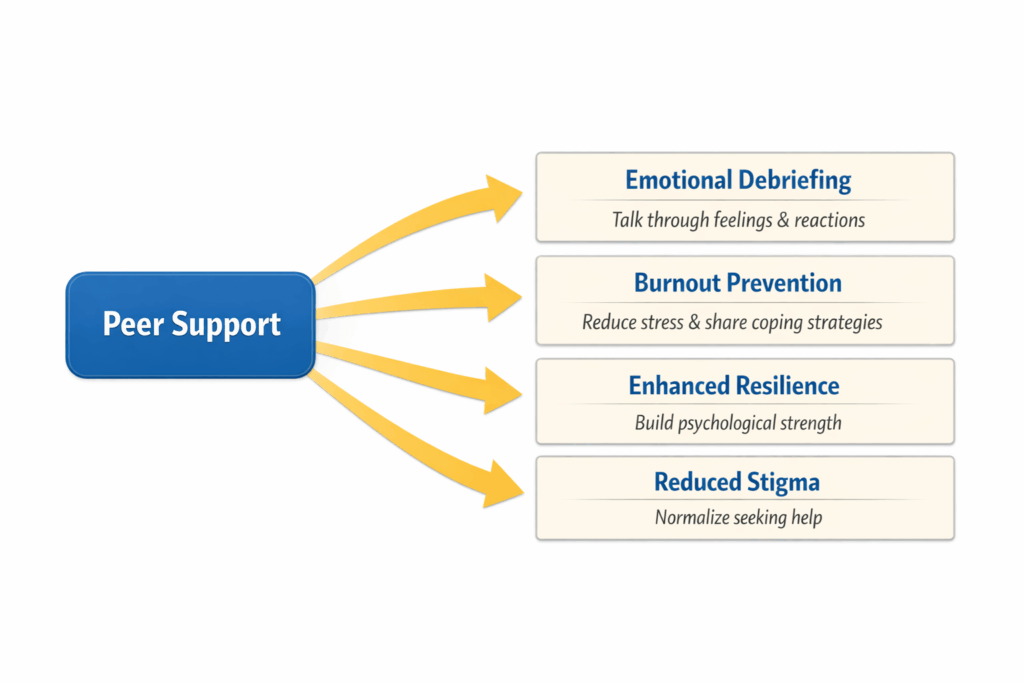 Peer Support

Emotional Debriefing

Talk through feelings & reactions

Burnout Prevention

Reduce stress & share coping strategies

Enhanced Resilience

Build psychological strength

Reduced Stigma

Normalize seeking help